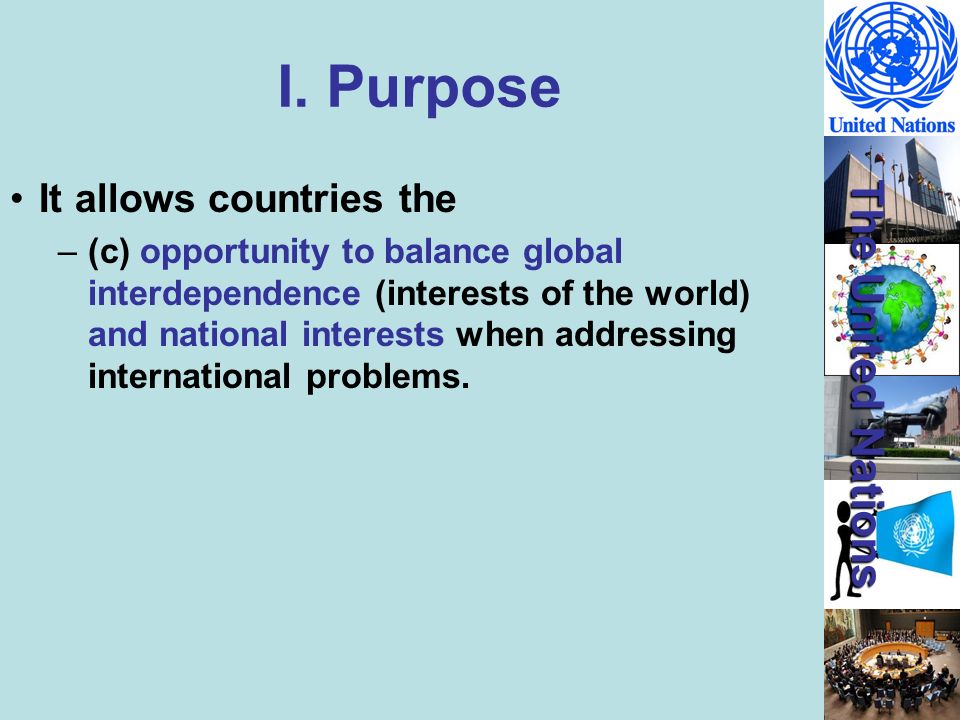 I. Purpose

• It allows countries the

– (c) opportunity to balance global interdependence (interests of the world) and national interests when addressing international problems.

United Nations

The United Nations